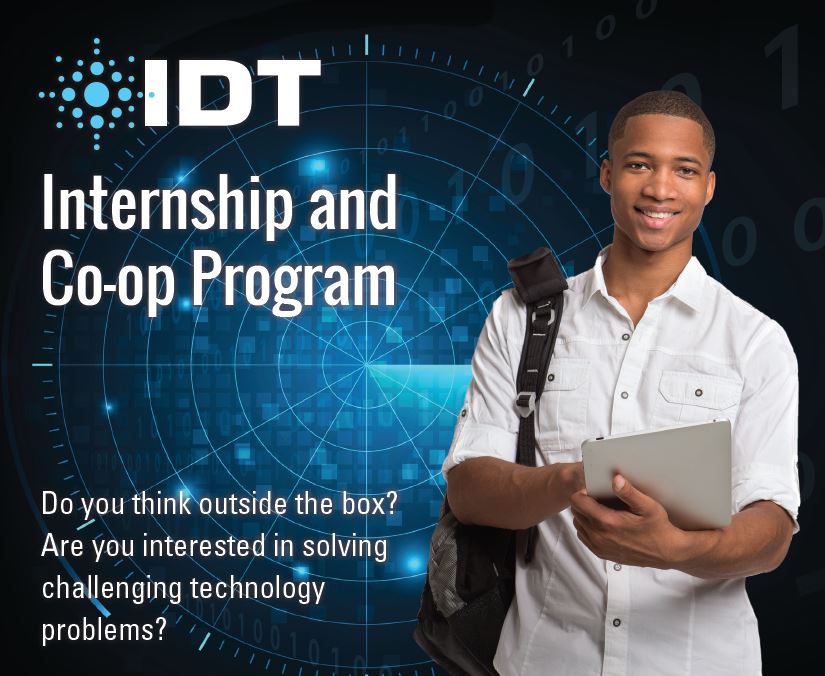 IDT

Internship and Co-op Program

Do you think outside the box? Are you interested in solving challenging technology problems?